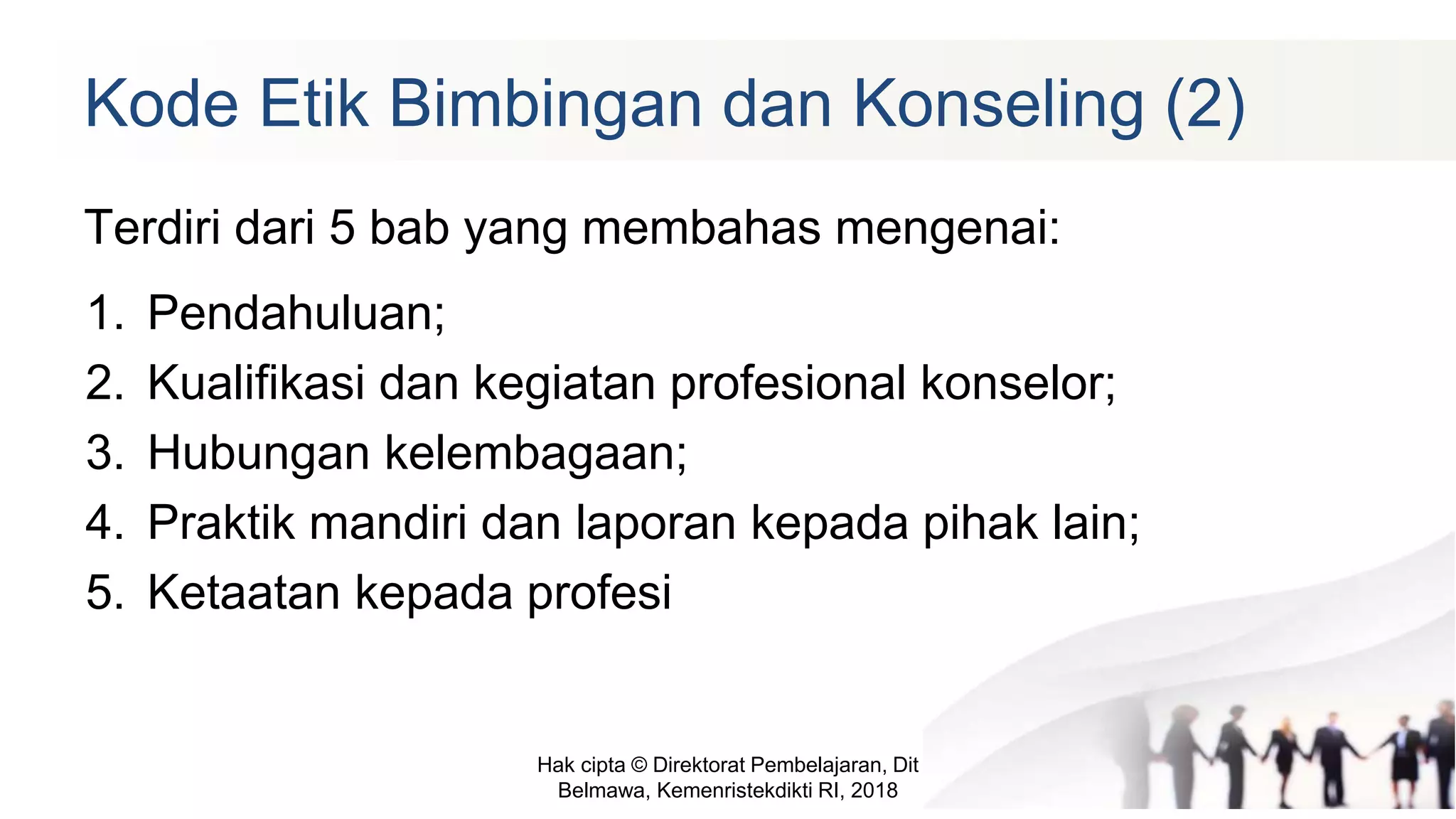 Kode Etik Bimbingan dan Konseling (2)

Terdiri dari 5 bab yang membahas mengenai:

1. Pendahuluan;
2. Kualifikasi dan kegiatan profesional konselor;
3. Hubungan kelembagaan;
4. Praktik mandiri dan laporan kepada pihak lain;
5. Ketaatan kepada profesi

Hak cipta © Direktorat Pembelajaran, Dit Belmawa, Kemenristekdikti RI, 2018